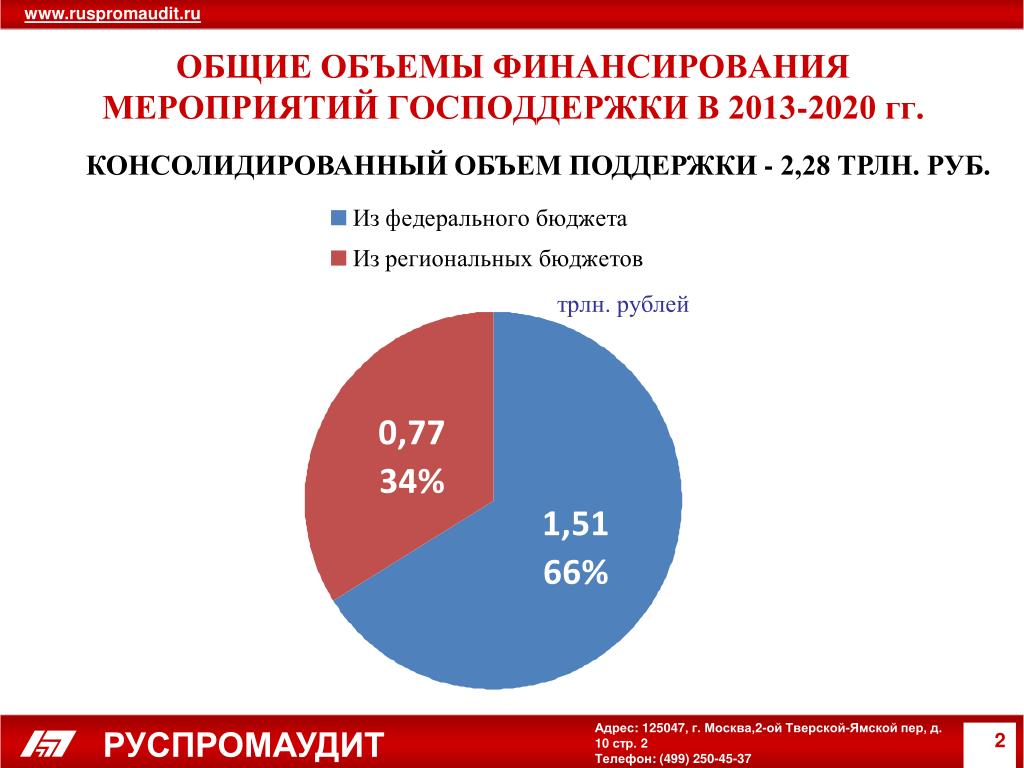 www.ruspromaudit.ru

ОБЩИЕ ОБЪЕМЫ ФИНАНСИРОВАНИЯ МЕРОПРИЯТИЙ ГОСПОДДЕРЖКИ В 2013-2020 гг.

КОНСОЛИДИРОВАННЫЙ ОБЪЕМ ПОДДЕРЖКИ - 2,28 ТРЛН. РУБ.

Из федерального бюджета
Из региональных бюджетов

трлн. рублей

0,77
34%

1,51
66%

РУСПРОМАУДИТ

Адрес: 125047, г. Москва,2-ой Тверской-Ямской пер, д. 10 стр. 2
Телефон: (499) 250-45-37

2